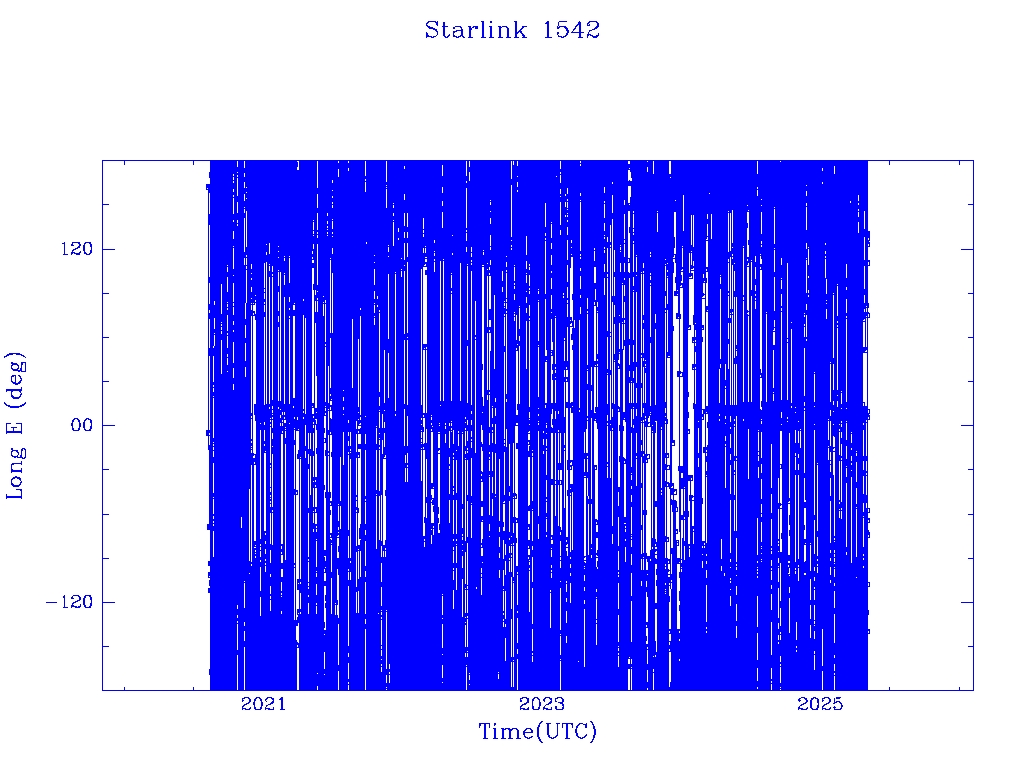 Starlink 1542

Long E (deg)

120

00

−120

2021

2023

2025

Time(UTC)